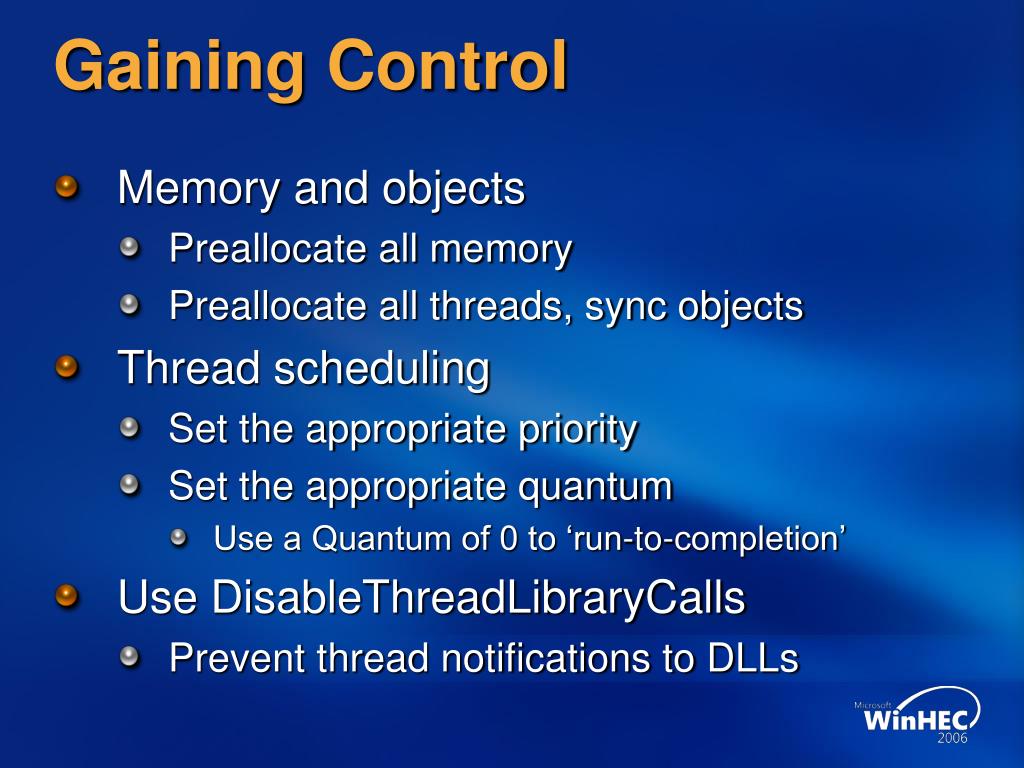 Gaining Control

Memory and objects
Preallocate all memory
Preallocate all threads, sync objects
Thread scheduling
Set the appropriate priority
Set the appropriate quantum
Use a Quantum of 0 to ‘run-to-completion’
Use DisableThreadLibraryCalls
Prevent thread notifications to DLLs

Microsoft WinHEC 2006